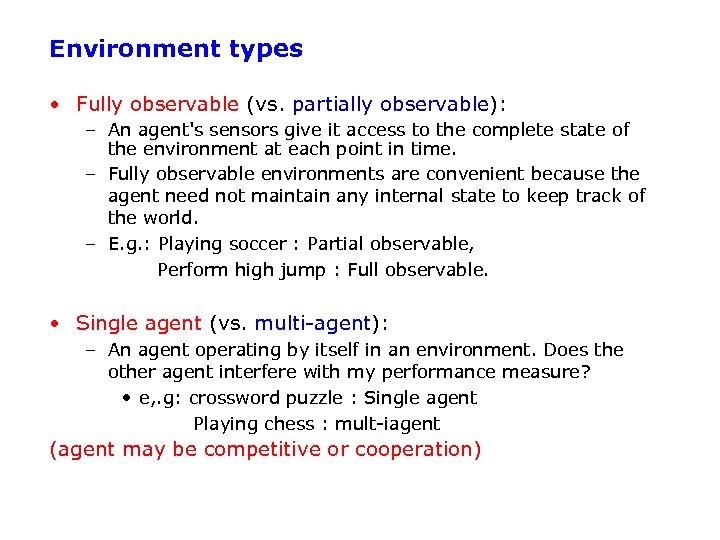 Environment types

• Fully observable (vs. partially observable):

– An agent's sensors give it access to the complete state of the environment at each point in time.

– Fully observable environments are convenient because the agent need not maintain any internal state to keep track of the world.

– E.g.: Playing soccer : Partial observable,
Perform high jump : Full observable.

• Single agent (vs. multi-agent):

– An agent operating by itself in an environment. Does the other agent interfere with my performance measure?

• e,.g: crossword puzzle : Single agent
Playing chess : mult-iagent

(agent may be competitive or cooperation)